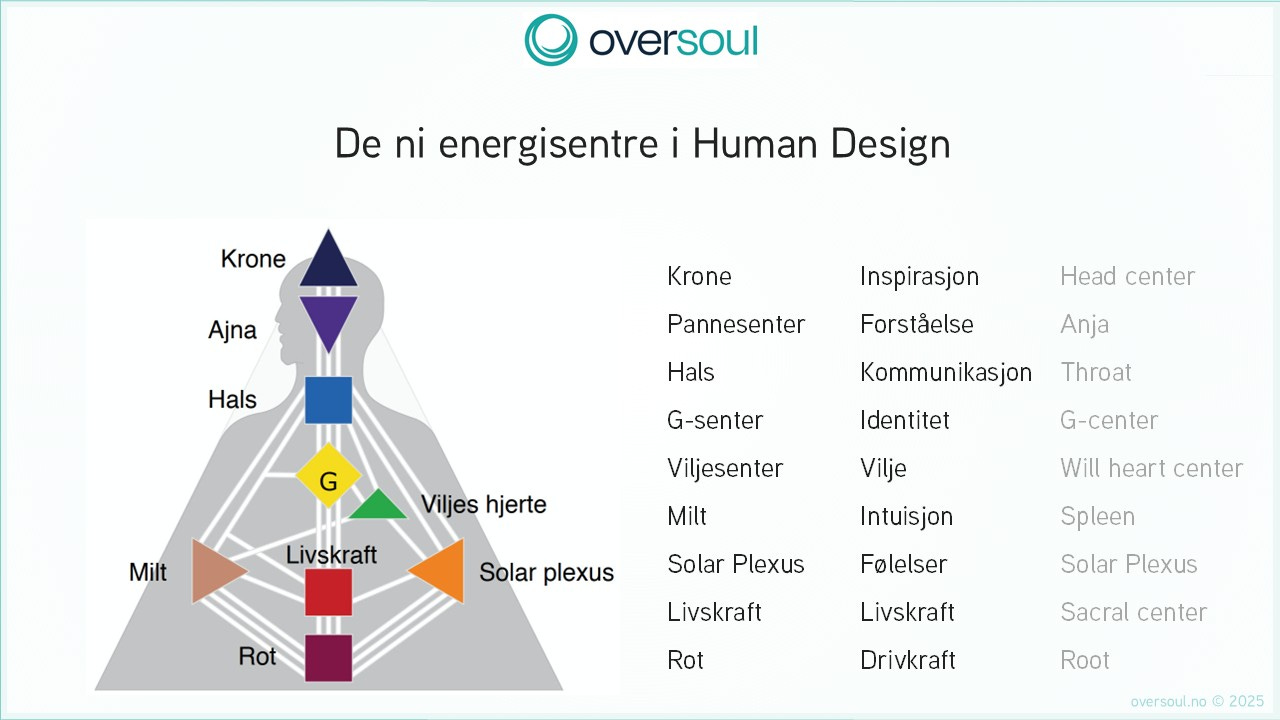 oversoul

De ni energisentre i Human Design

Krone
Ajna
Hals
G
Viljes hjerte
Milt
Livskraft
Solar plexus
Rot

| Krone | Inspirasjon | Head center |
|---|---|---|
| Pannesenter | Forståelse | Anja |
| Hals | Kommunikasjon | Throat |
| G-senter | Identitet | G-center |
| Viljesenter | Vilje | Will heart center |
| Milt | Intuisjon | Spleen |
| Solar Plexus | Følelser | Solar Plexus |
| Livskraft | Livskraft | Sacral center |
| Rot | Drivkraft | Root |

oversoul.no © 2025